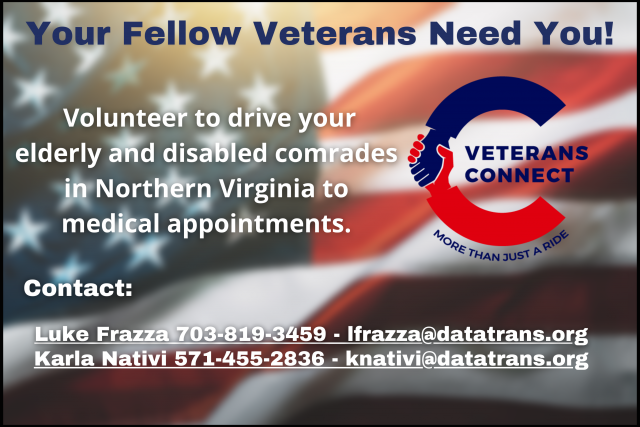 Your Fellow Veterans Need You!

Volunteer to drive your elderly and disabled comrades in Northern Virginia to medical appointments.

VETERANS CONNECT

MORE THAN JUST A RIDE

Contact:

Luke Frazza 703-819-3459 - lfrazza@datatrans.org
Karla Nativi 571-455-2836 - knativi@datatrans.org